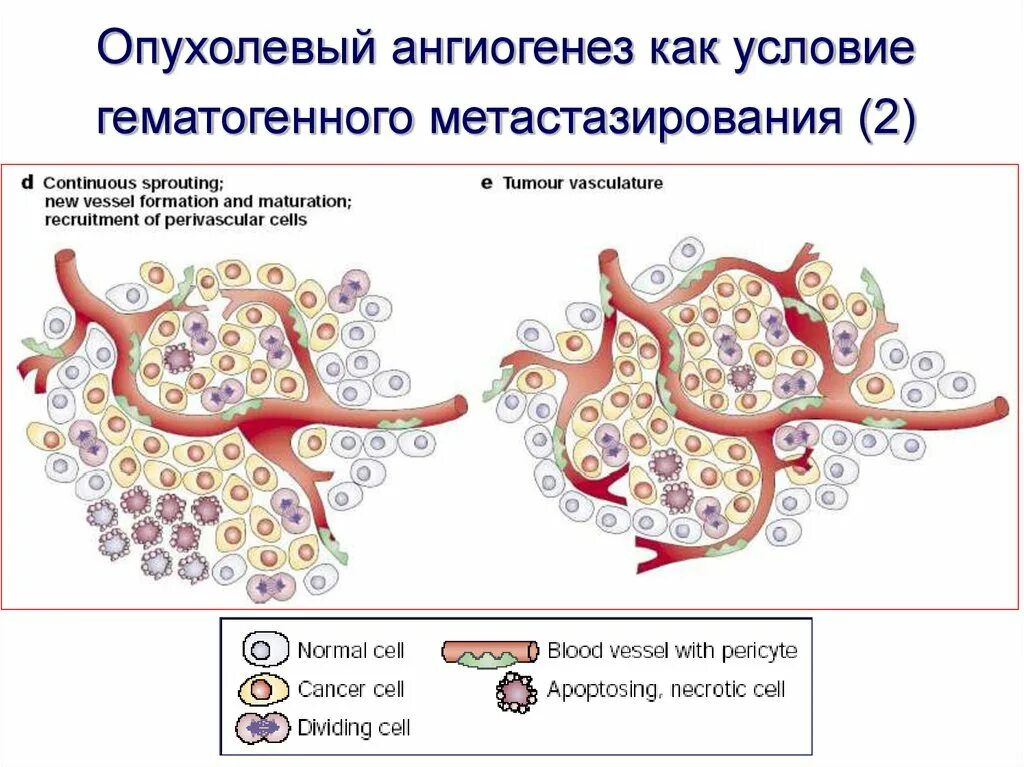 Опухолевый ангиогенез как условие гематогенного метастазирования (2)

d Continuous sprouting; new vessel formation and maturation; recruitment of perivascular cells

e Tumour vasculature

Normal cell
Cancer cell
Dividing cell
Blood vessel with pericyte
Apoptosing, necrotic cell